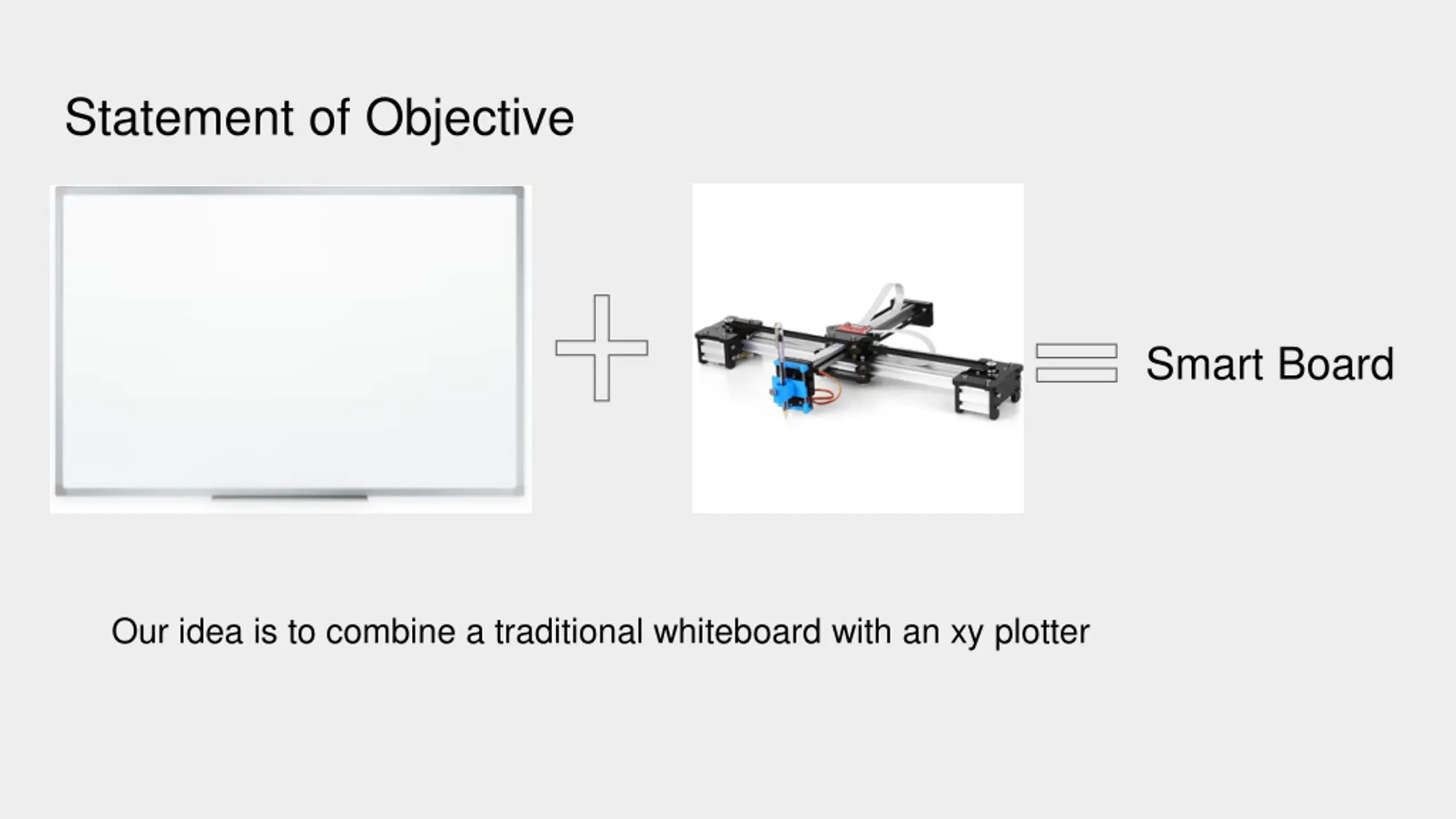 Statement of Objective

Smart Board

Our idea is to combine a traditional whiteboard with an xy plotter